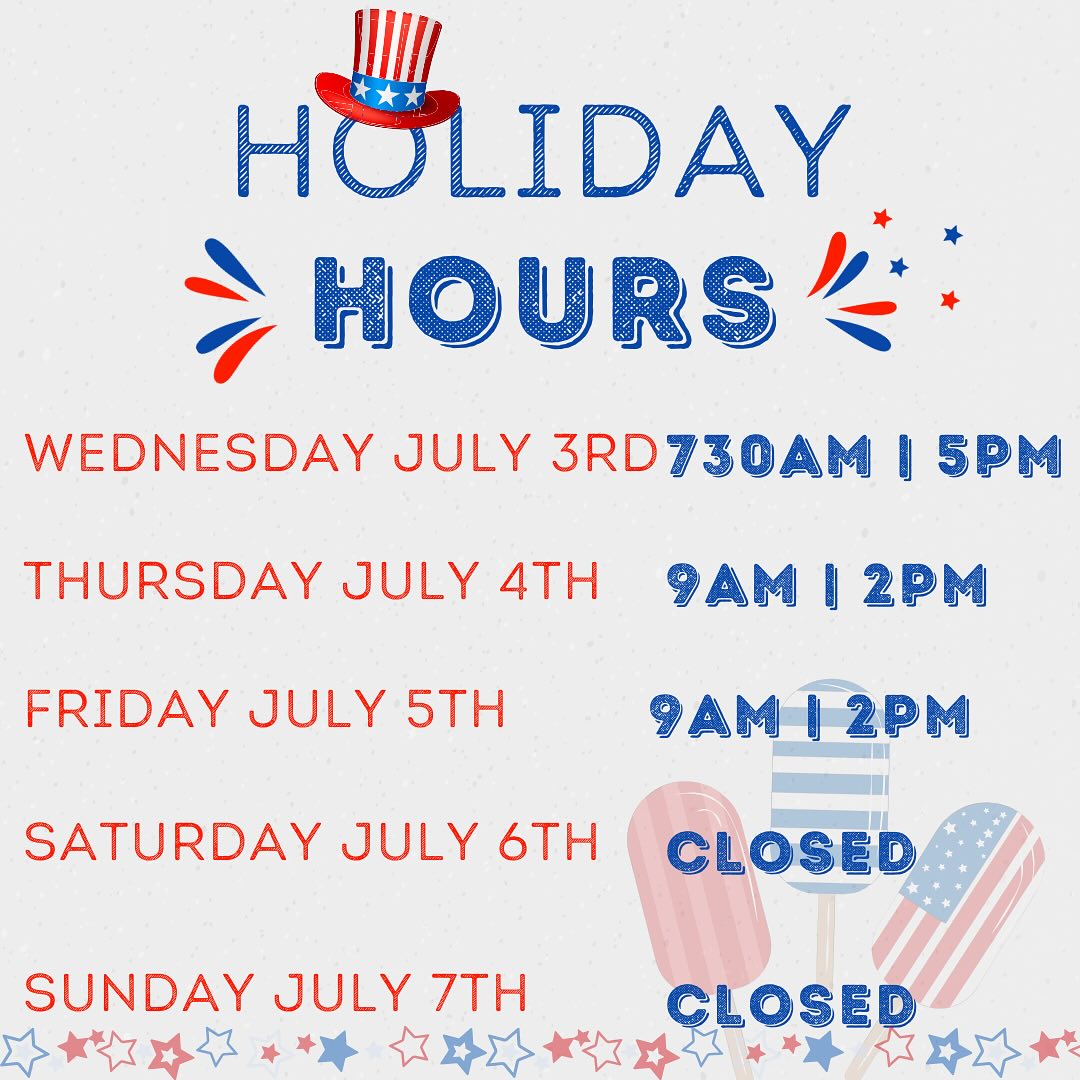 HOLIDAY
HOURS

WEDNESDAY JULY 3RD 730AM | 5PM

THURSDAY JULY 4TH 9AM | 2PM

FRIDAY JULY 5TH 9AM | 2PM

SATURDAY JULY 6TH CLOSED

SUNDAY JULY 7TH CLOSED